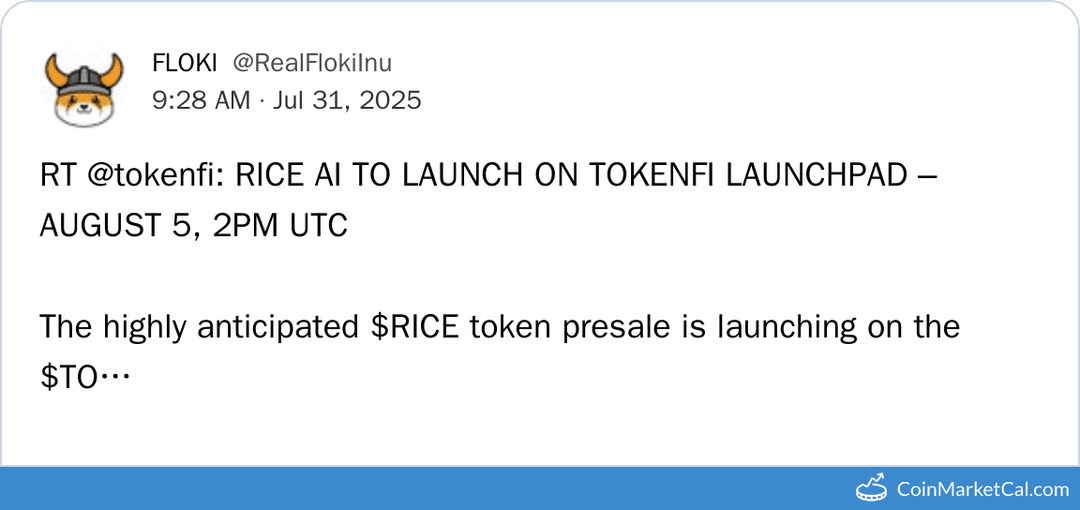 FLOKI @RealFlokiInu
9:28 AM · Jul 31, 2025

RT @tokenfi: RICE AI TO LAUNCH ON TOKENFI LAUNCHPAD – AUGUST 5, 2PM UTC

The highly anticipated \$RICE token presale is launching on the \$TO…

CoinMarketCal.com